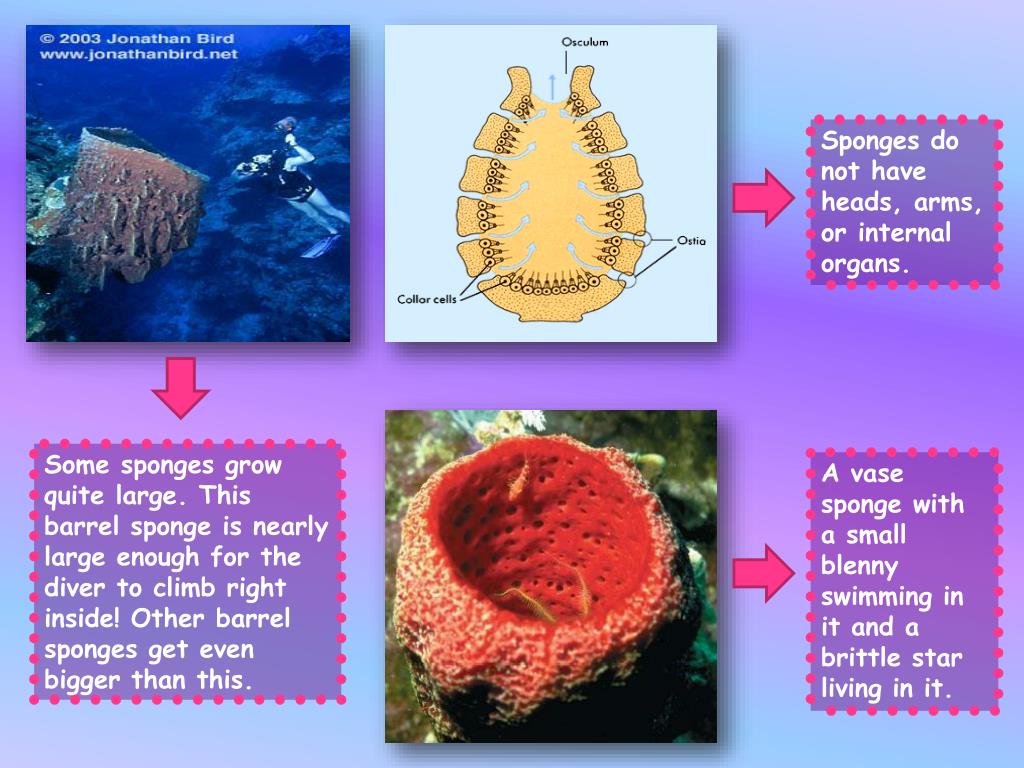 © 2003 Jonathan Bird
www.jonathanbird.net

Osculum

Ostia

Collar cells

Sponges do not have heads, arms, or internal organs.

Some sponges grow quite large. This barrel sponge is nearly large enough for the diver to climb right inside! Other barrel sponges get even bigger than this.

A vase sponge with a small blenny swimming in it and a brittle star living in it.